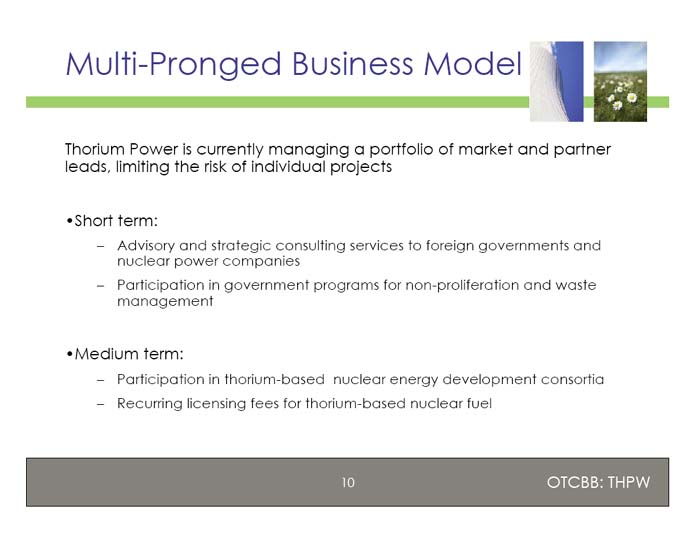 Multi-Pronged Business Model

Thorium Power is currently managing a portfolio of market and partner leads, limiting the risk of individual projects

•Short term:

– Advisory and strategic consulting services to foreign governments and nuclear power companies

– Participation in government programs for non-proliferation and waste management

•Medium term:

– Participation in thorium-based nuclear energy development consortia

– Recurring licensing fees for thorium-based nuclear fuel

10

OTCBB: THPW